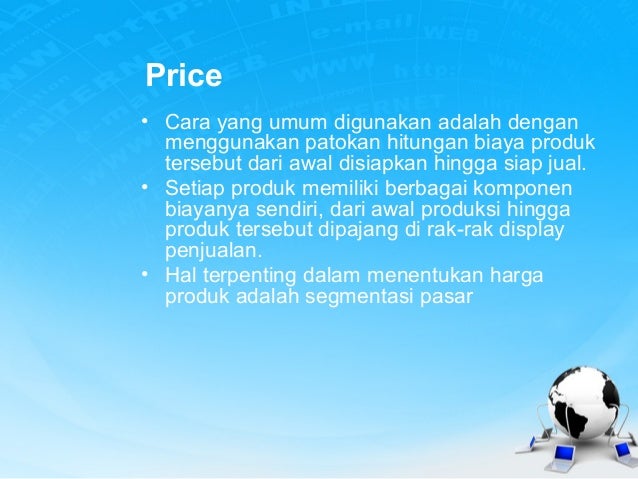 Price

• Cara yang umum digunakan adalah dengan menggunakan patokan hitungan biaya produk tersebut dari awal disiapkan hingga siap jual.
• Setiap produk memiliki berbagai komponen biayanya sendiri, dari awal produksi hingga produk tersebut dipajang di rak-rak display penjualan.
• Hal terpenting dalam menentukan harga produk adalah segmentasi pasar